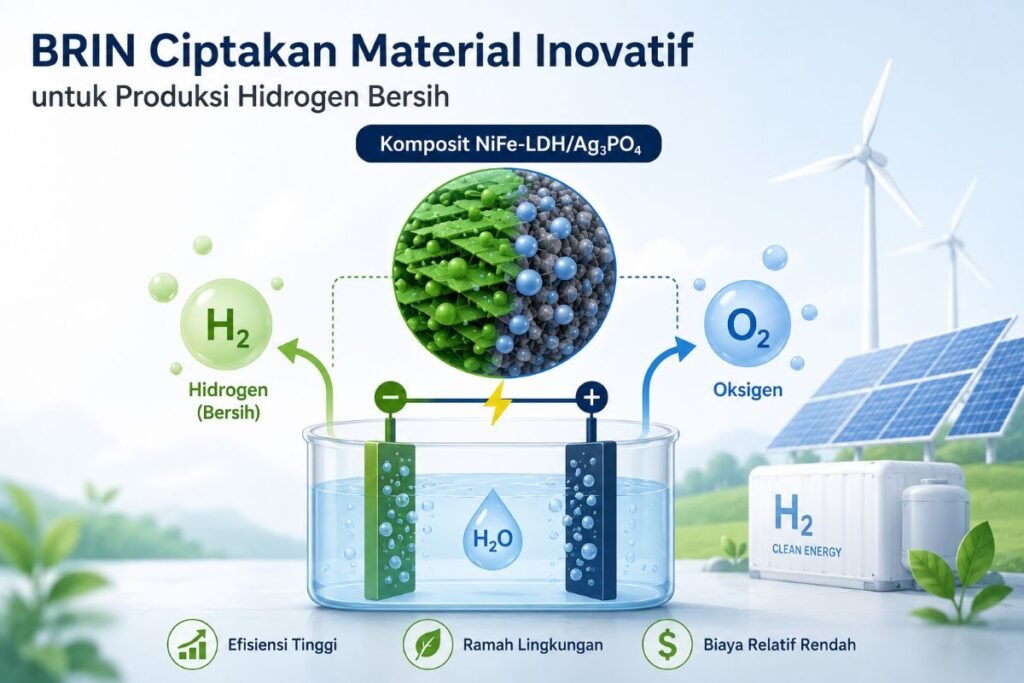 BRIN Ciptakan Material Inovatif
untuk Produksi Hidrogen Bersih

Komposit NiFe-LDH/$Ag_3PO_4$

$H_2$
Hidrogen (Bersih)

$O_2$
Oksigen

−
+

$H_2O$

$H_2$
CLEAN ENERGY

Efisiensi Tinggi
Ramah Lingkungan
$
Biaya Relatif Rendah